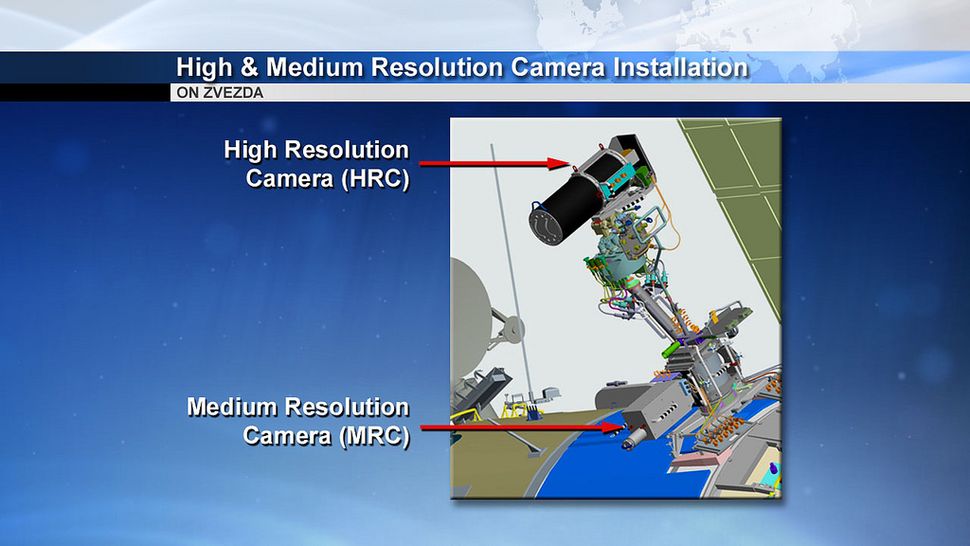 High & Medium Resolution Camera Installation

ON ZVEZDA

High Resolution Camera (HRC)

Medium Resolution Camera (MRC)